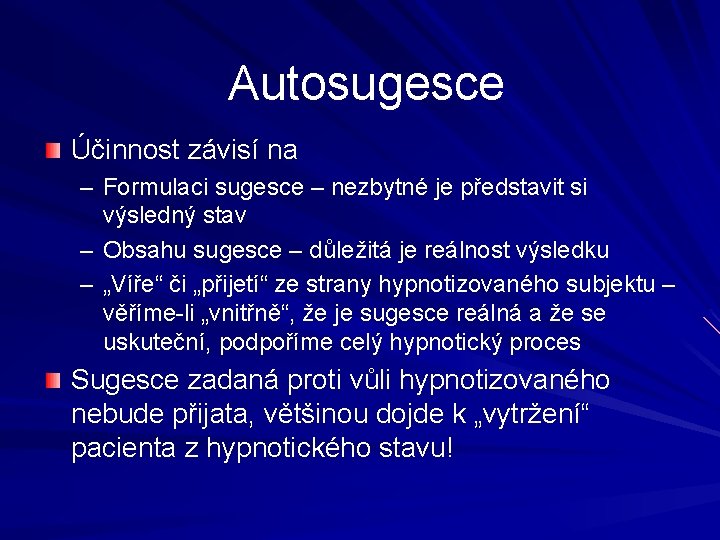 Autosugesce

Účinnost závisí na

– Formulaci sugesce – nezbytné je představit si výsledný stav

– Obsahu sugesce – důležitá je reálnost výsledku

– „Víře“ či „přijetí“ ze strany hypnotizovaného subjektu – věříme-li „vnitřně“, že je sugesce reálná a že se uskuteční, podpoříme celý hypnotický proces

Sugesce zadaná proti vůli hypnotizovaného nebude přijata, většinou dojde k „vytržení“ pacienta z hypnotického stavu!